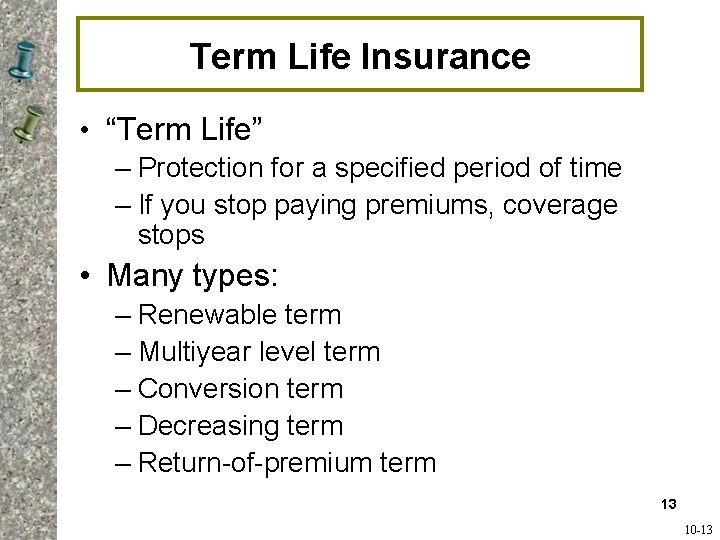 Term Life Insurance

• "Term Life"
– Protection for a specified period of time
– If you stop paying premiums, coverage stops

• Many types:
– Renewable term
– Multiyear level term
– Conversion term
– Decreasing term
– Return-of-premium term

13

10-13